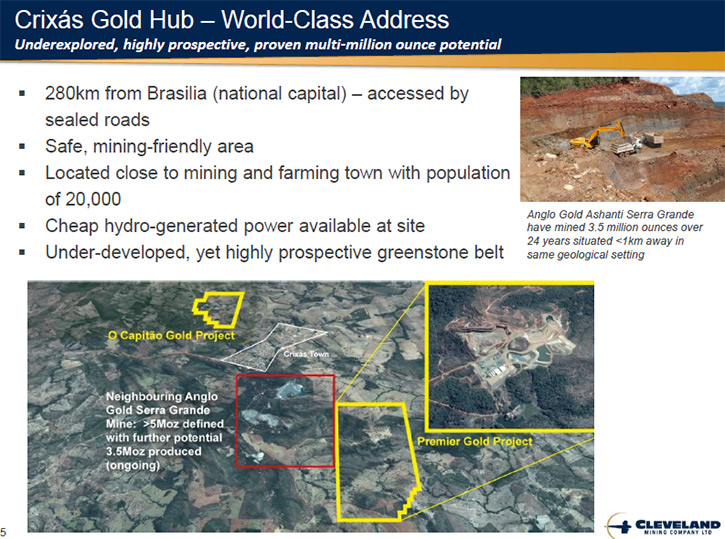 Crixás Gold Hub – World-Class Address
Underexplored, highly prospective, proven multi-million ounce potential

▪ 280km from Brasilia (national capital) – accessed by sealed roads
▪ Safe, mining-friendly area
▪ Located close to mining and farming town with population of 20,000
▪ Cheap hydro-generated power available at site
▪ Under-developed, yet highly prospective greenstone belt

Anglo Gold Ashanti Serra Grande have mined 3.5 million ounces over 24 years situated <1km away in same geological setting

O Capitão Gold Project

Crixás Town

Neighbouring Anglo Gold Serra Grande Mine: >5Moz defined with further potential 3.5Moz produced (ongoing)

Premier Gold Project

5

CLEVELAND MINING COMPANY LTD